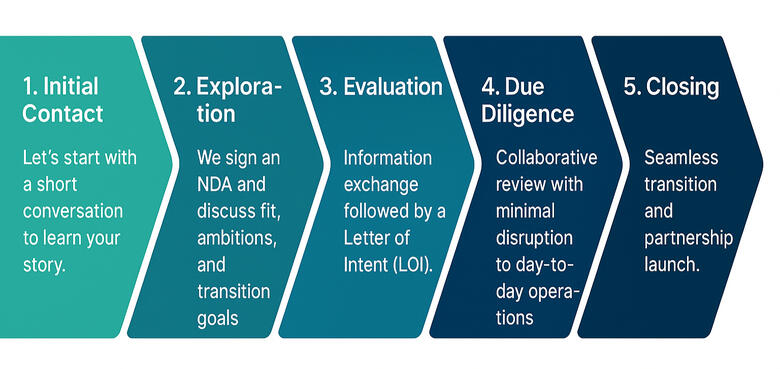 1. Initial Contact

Let's start with a short conversation to learn your story.

2. Exploration

We sign an NDA and discuss fit, ambitions, and transition goals

3. Evaluation

Information exchange followed by a Letter of Intent (LOI).

4. Due Diligence

Collaborative review with minimal disruption to day-to-day operations

5. Closing

Seamless transition and partnership launch.